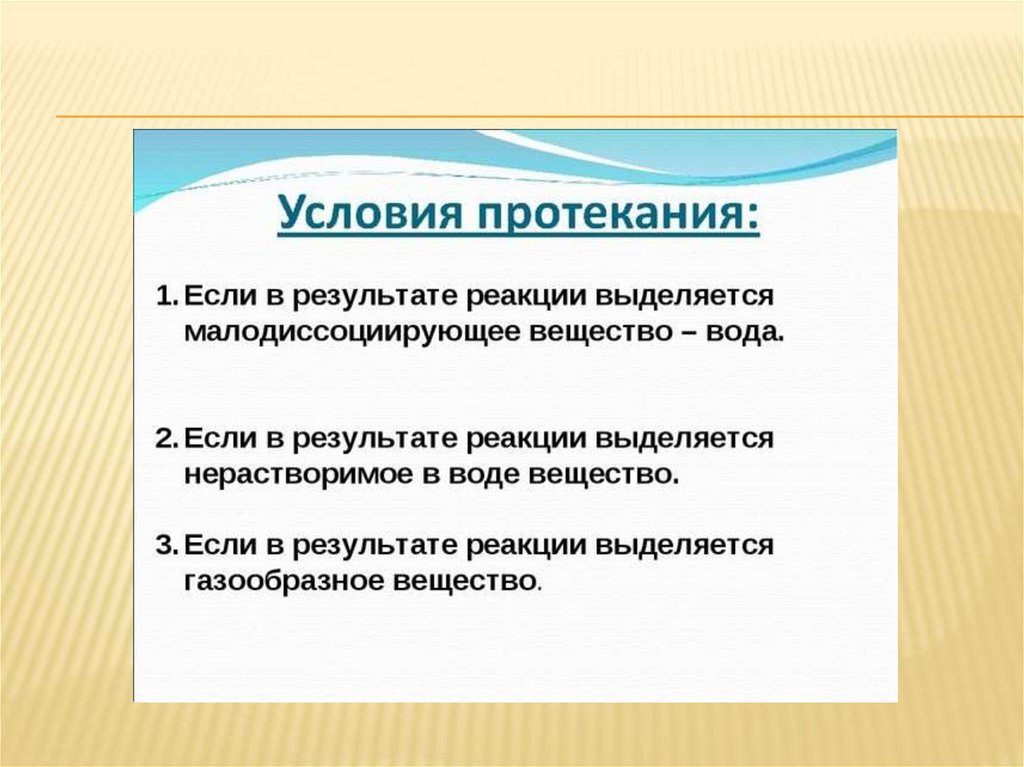 Условия протекания:

1. Если в результате реакции выделяется малодиссоциирующее вещество – вода.

2. Если в результате реакции выделяется нерастворимое в воде вещество.

3. Если в результате реакции выделяется газообразное вещество.